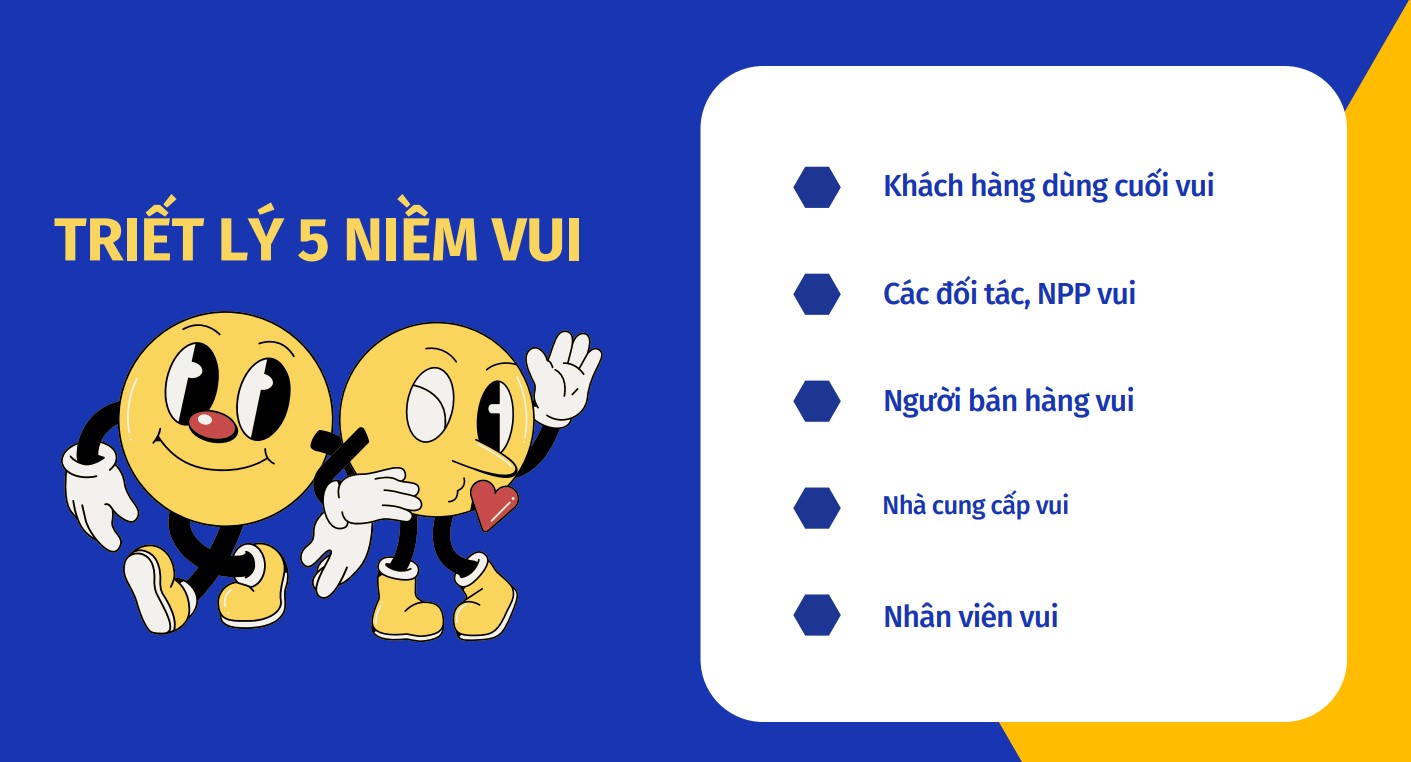 TRIẾT LÝ 5 NIỀM VUI

Khách hàng dùng cuối vui

Các đối tác, NPP vui

Người bán hàng vui

Nhà cung cấp vui

Nhân viên vui